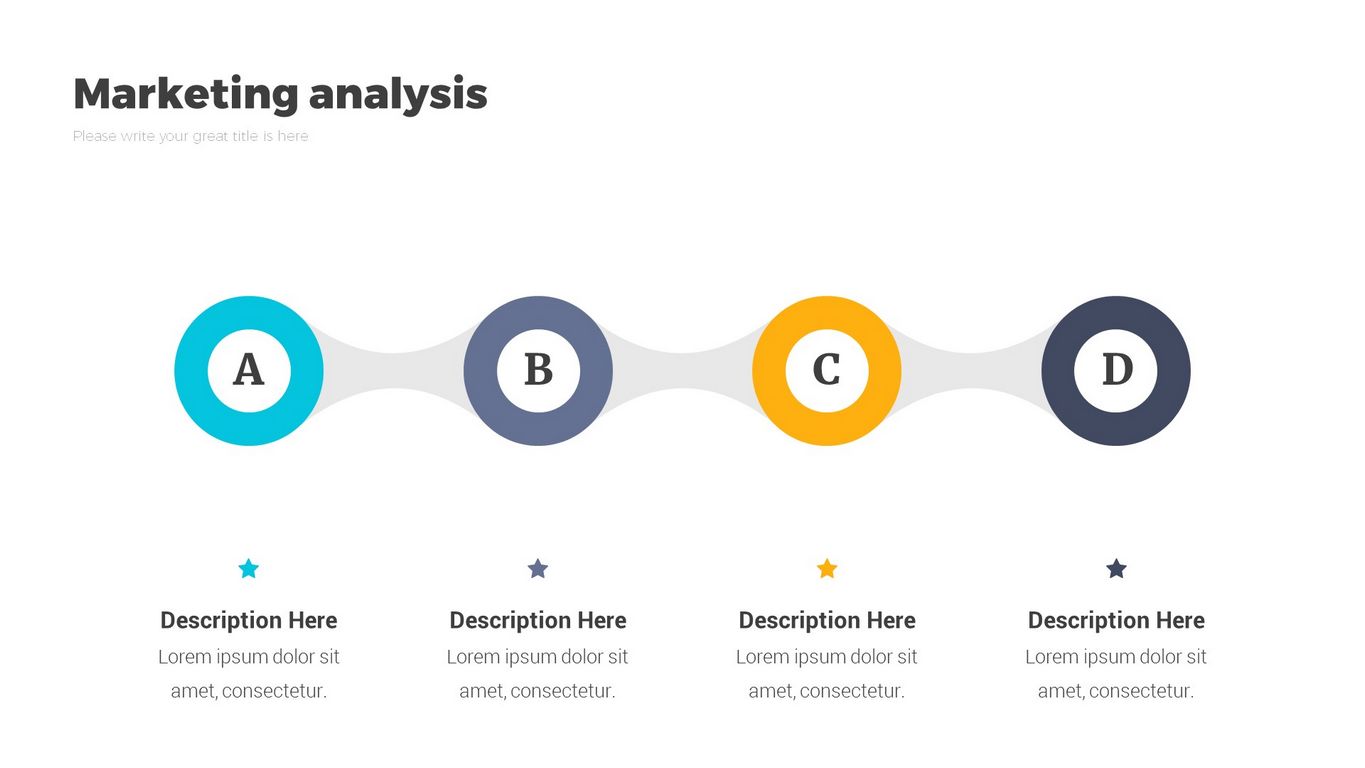 Marketing analysis

Please write your great title is here

A

B

C

D

Description Here

Lorem ipsum dolor sit amet, consectetur.

Description Here

Lorem ipsum dolor sit amet, consectetur.

Description Here

Lorem ipsum dolor sit amet, consectetur.

Description Here

Lorem ipsum dolor sit amet, consectetur.